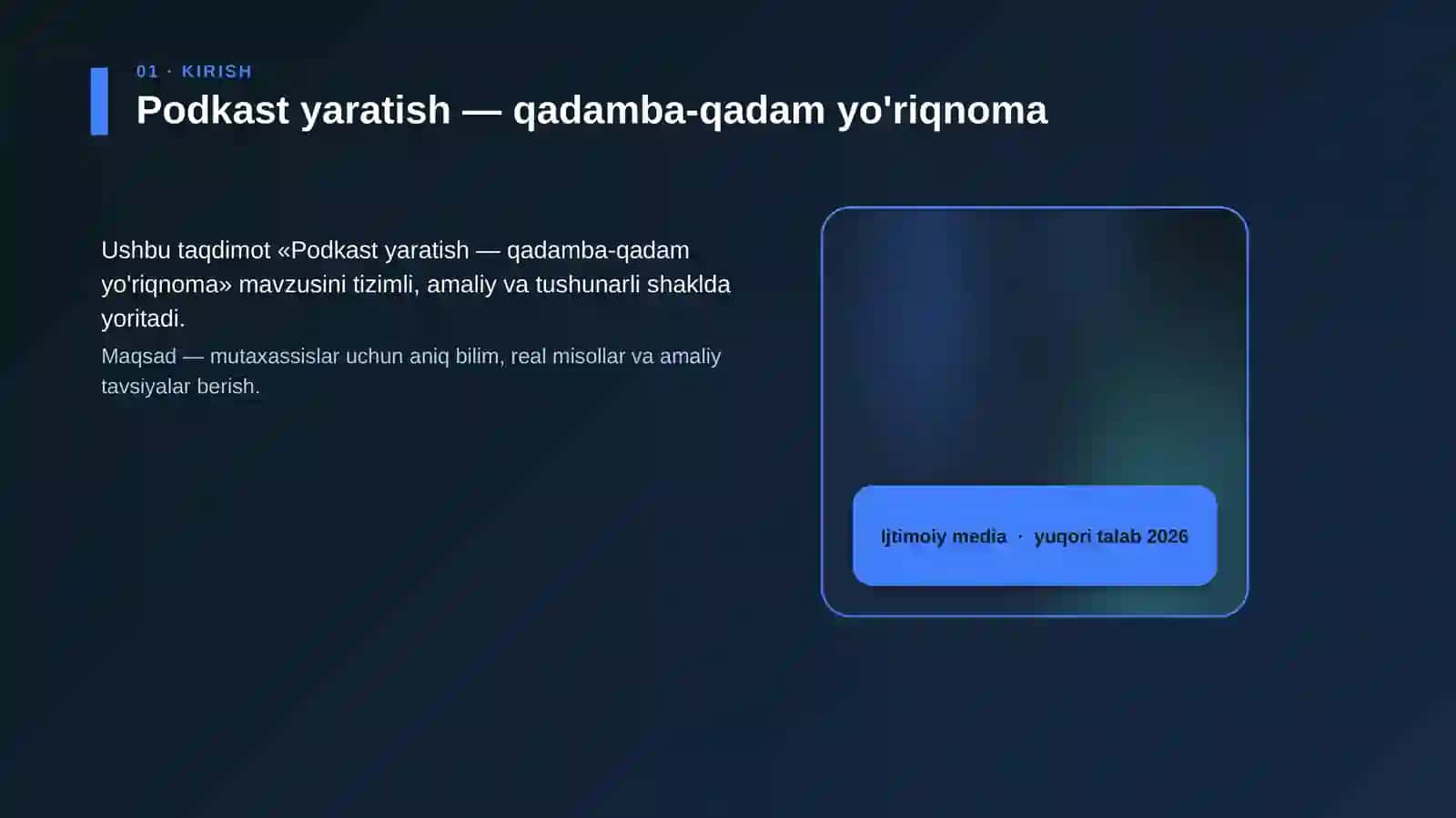 01 · KIRISH

Podkast yaratish — qadamba-qadam yo'riqnoma

Ushbu taqdimot «Podkast yaratish — qadamba-qadam yo'riqnoma» mavzusini tizimli, amaliy va tushunarli shaklda yoritadi.

Maqsad — mutaxassislar uchun aniq bilim, real misollar va amaliy tavsiyalar berish.

Ijtimoiy media · yuqori talab 2026